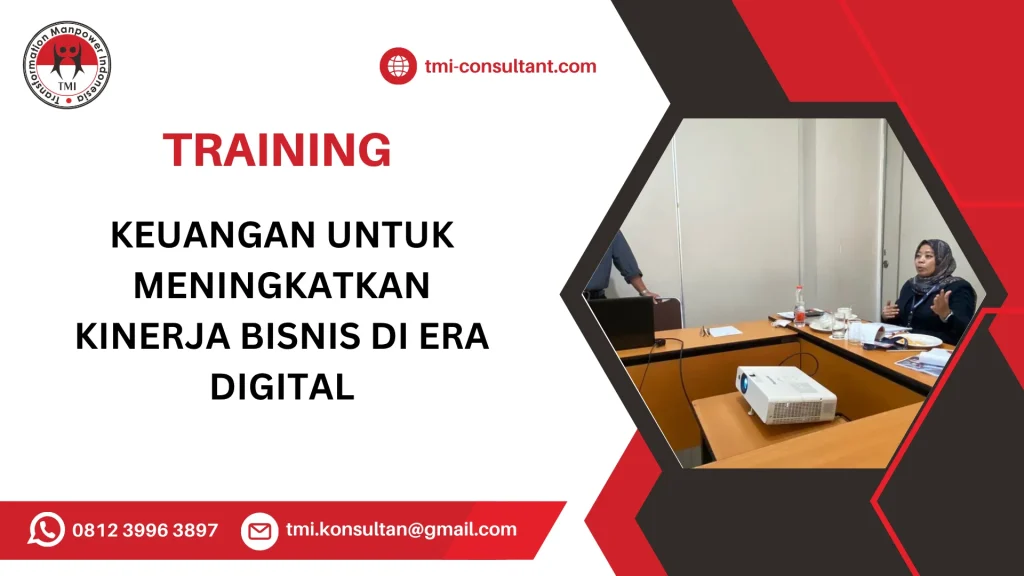 Transformation Manpower Indonesia
TMI

tmi-consultant.com

TRAINING

KEUANGAN UNTUK MENINGKATKAN KINERJA BISNIS DI ERA DIGITAL

0812 3996 3897

tmi.konsultan@gmail.com